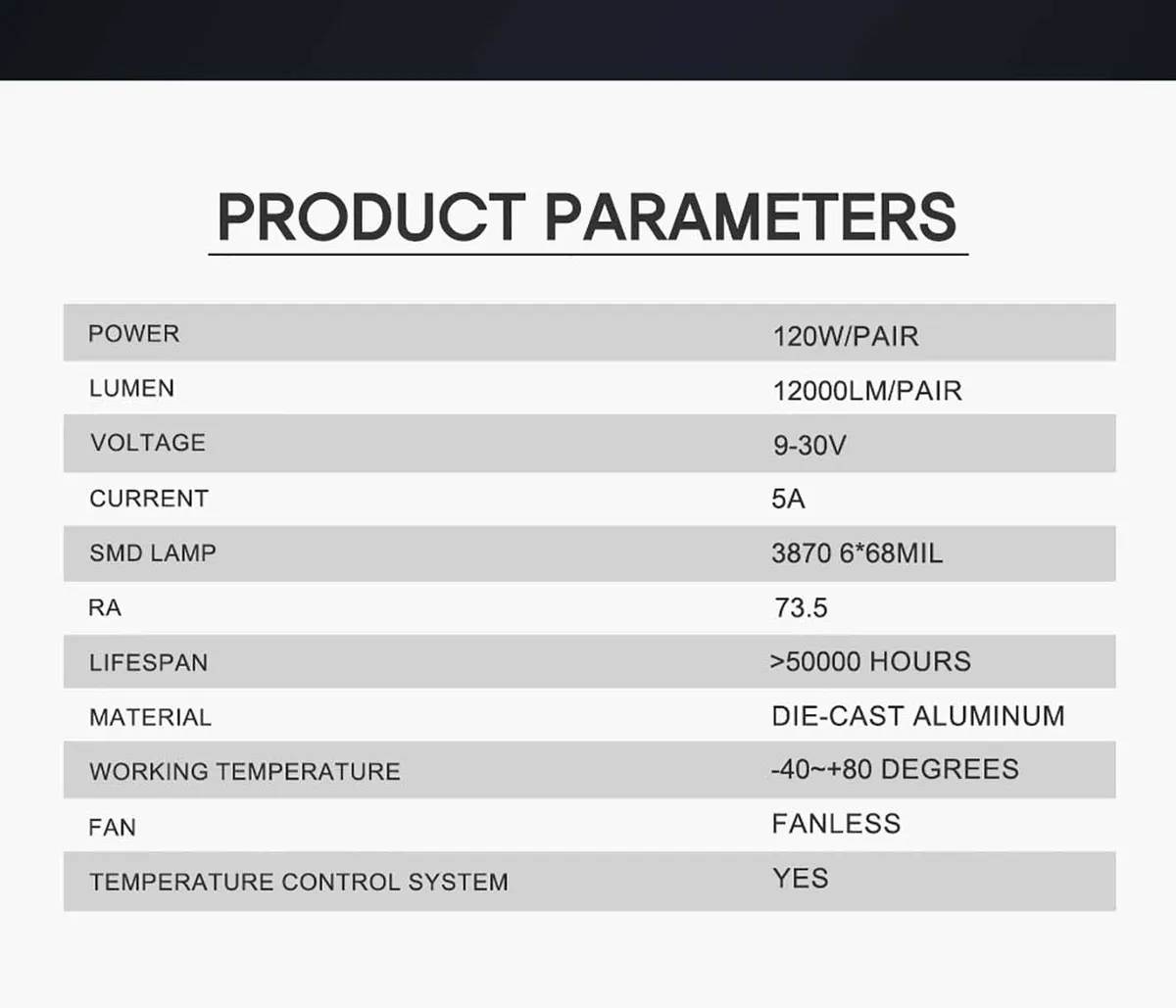 PRODUCT PARAMETERS

| | |
|---|---|
| POWER | 120W/PAIR |
| LUMEN | 12000LM/PAIR |
| VOLTAGE | 9-30V |
| CURRENT | 5A |
| SMD LAMP | 3870 6*68MIL |
| RA | 73.5 |
| LIFESPAN | >50000 HOURS |
| MATERIAL | DIE-CAST ALUMINUM |
| WORKING TEMPERATURE | -40~+80 DEGREES |
| FAN | FANLESS |
| TEMPERATURE CONTROL SYSTEM | YES |